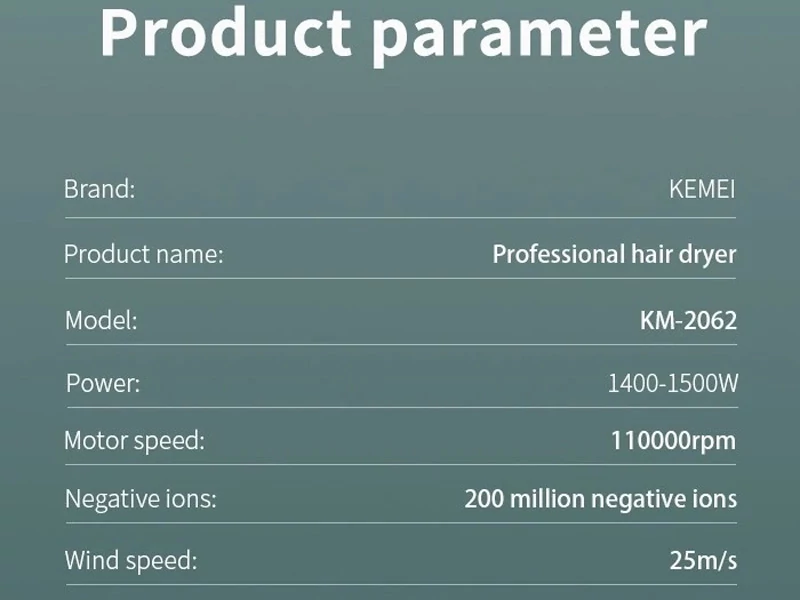 Product parameter

| Brand: | KEMEI |
|---|---|
| Product name: | Professional hair dryer |
| Model: | KM-2062 |
| Power: | 1400-1500W |
| Motor speed: | 110000rpm |
| Negative ions: | 200 million negative ions |
| Wind speed: | 25m/s |